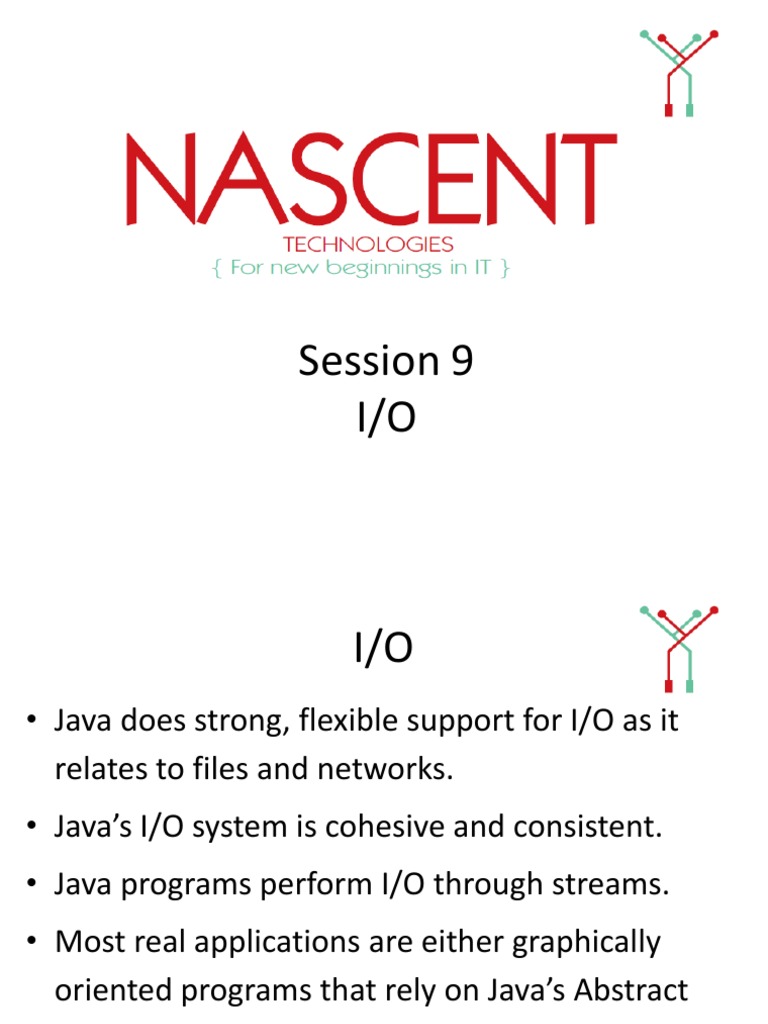 NASCENT
TECHNOLOGIES
{ For new beginnings in IT }

Session 9
I/O

I/O

• Java does strong, flexible support for I/O as it relates to files and networks.
• Java's I/O system is cohesive and consistent.
• Java programs perform I/O through streams.
• Most real applications are either graphically oriented programs that rely on Java's Abstract